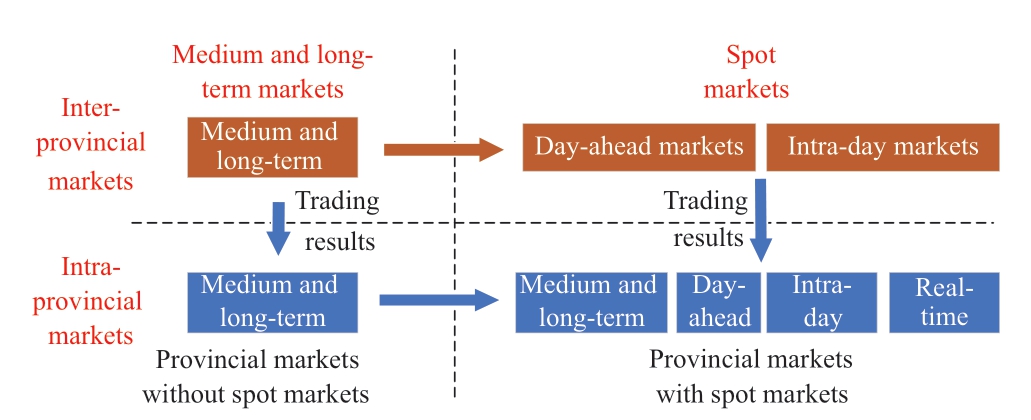 Medium and long-term markets

Spot markets

Inter-provincial markets

Medium and long-term

Day-ahead markets

Intra-day markets

Trading results

Trading results

Intra-provincial markets

Medium and long-term

Medium and long-term

Day-ahead

Intra-day

Real-time

Provincial markets without spot markets

Provincial markets with spot markets